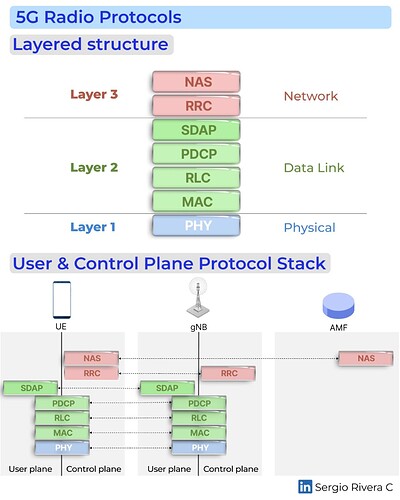 5G Radio Protocols

Layered structure

Layer 3
NAS
RRC
Network

Layer 2
SDAP
PDCP
RLC
MAC
Data Link

Layer 1
PHY
Physical

User & Control Plane Protocol Stack

UE
gNB
AMF

NAS
RRC
SDAP
PDCP
RLC
MAC
PHY
User plane
Control plane

RRC
SDAP
PDCP
RLC
MAC
PHY
User plane
Control plane

NAS

in Sergio Rivera C